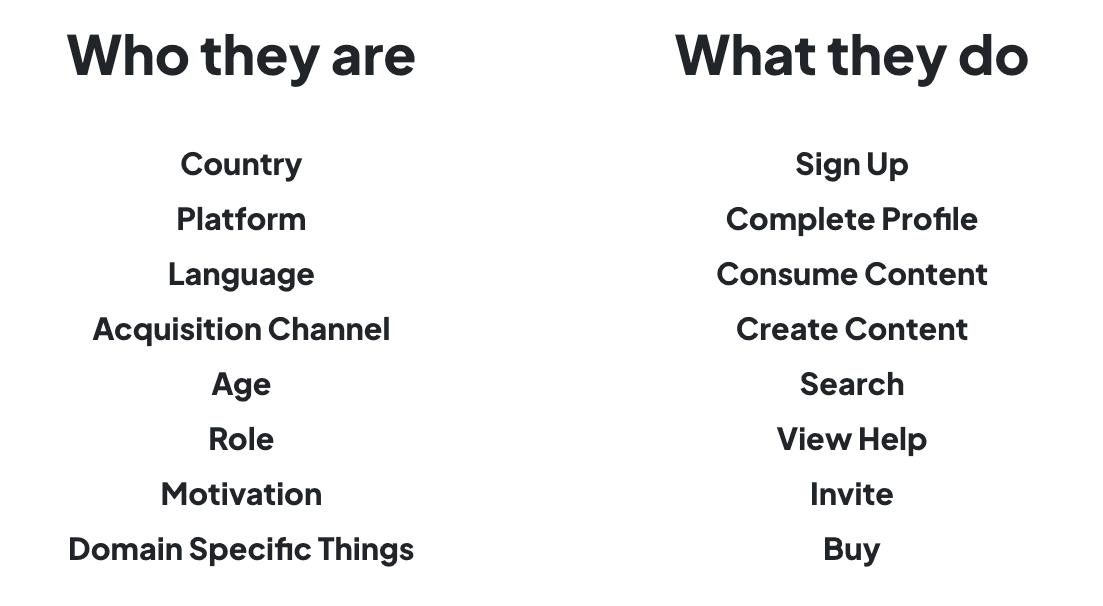 Who they are

Country
Platform
Language
Acquisition Channel
Age
Role
Motivation
Domain Specific Things

What they do

Sign Up
Complete Profile
Consume Content
Create Content
Search
View Help
Invite
Buy